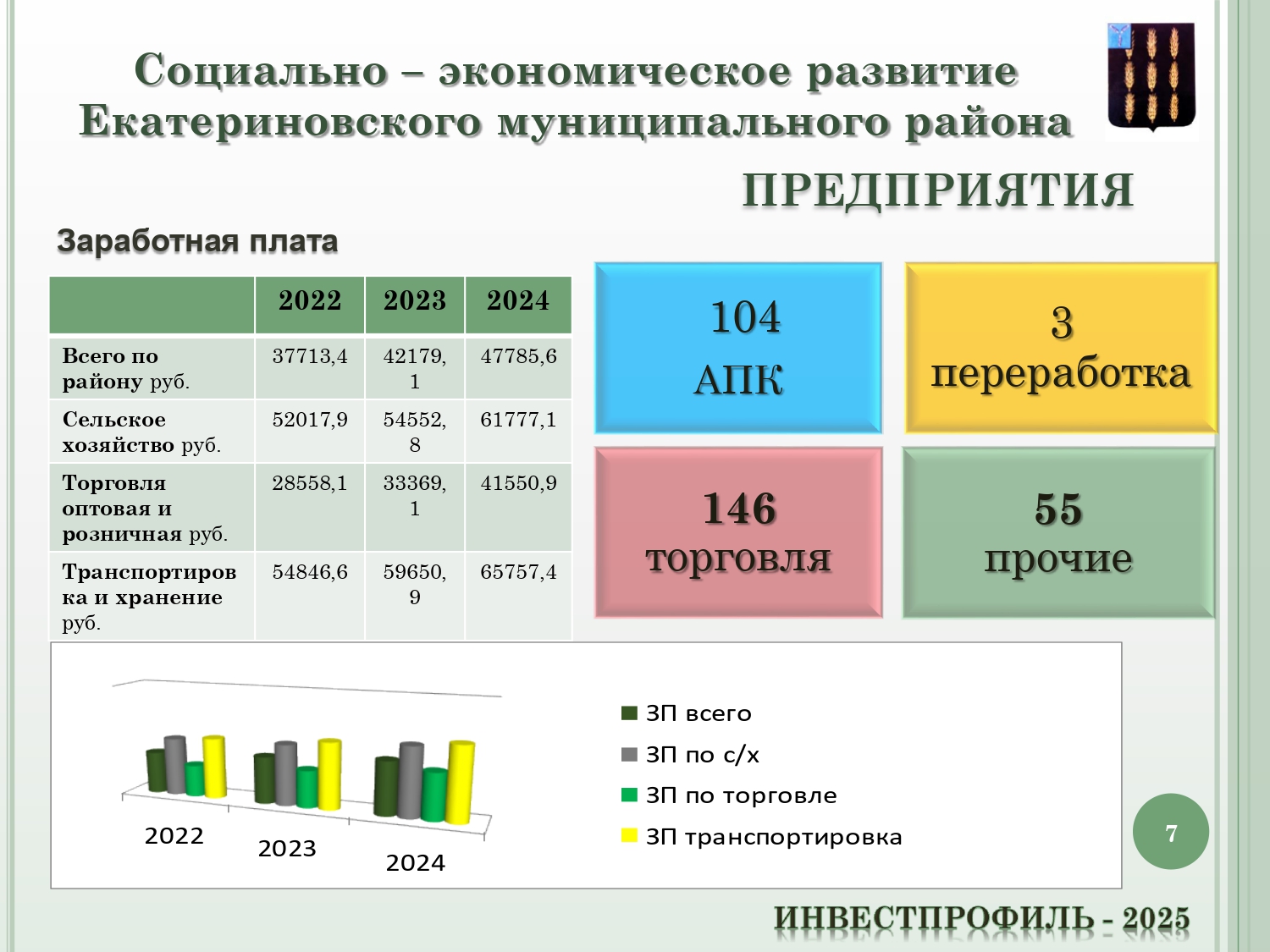 Социально – экономическое развитие Екатериновского муниципального района

ПРЕДПРИЯТИЯ

Заработная плата

|  | 2022 | 2023 | 2024 |
|---|---|---|---|
| Всего по району руб. | 37713,4 | 42179,1 | 47785,6 |
| Сельское хозяйство руб. | 52017,9 | 54552,8 | 61777,1 |
| Торговля оптовая и розничная руб. | 28558,1 | 33369,1 | 41550,9 |
| Транспортировка и хранение руб. | 54846,6 | 59650,9 | 65757,4 |

104
АПК

3
переработка

146
торговля

55
прочие

2022
2023
2024

ЗП всего
ЗП по с/х
ЗП по торговле
ЗП транспортировка

7

ИНВЕСТПРОФИЛЬ - 2025